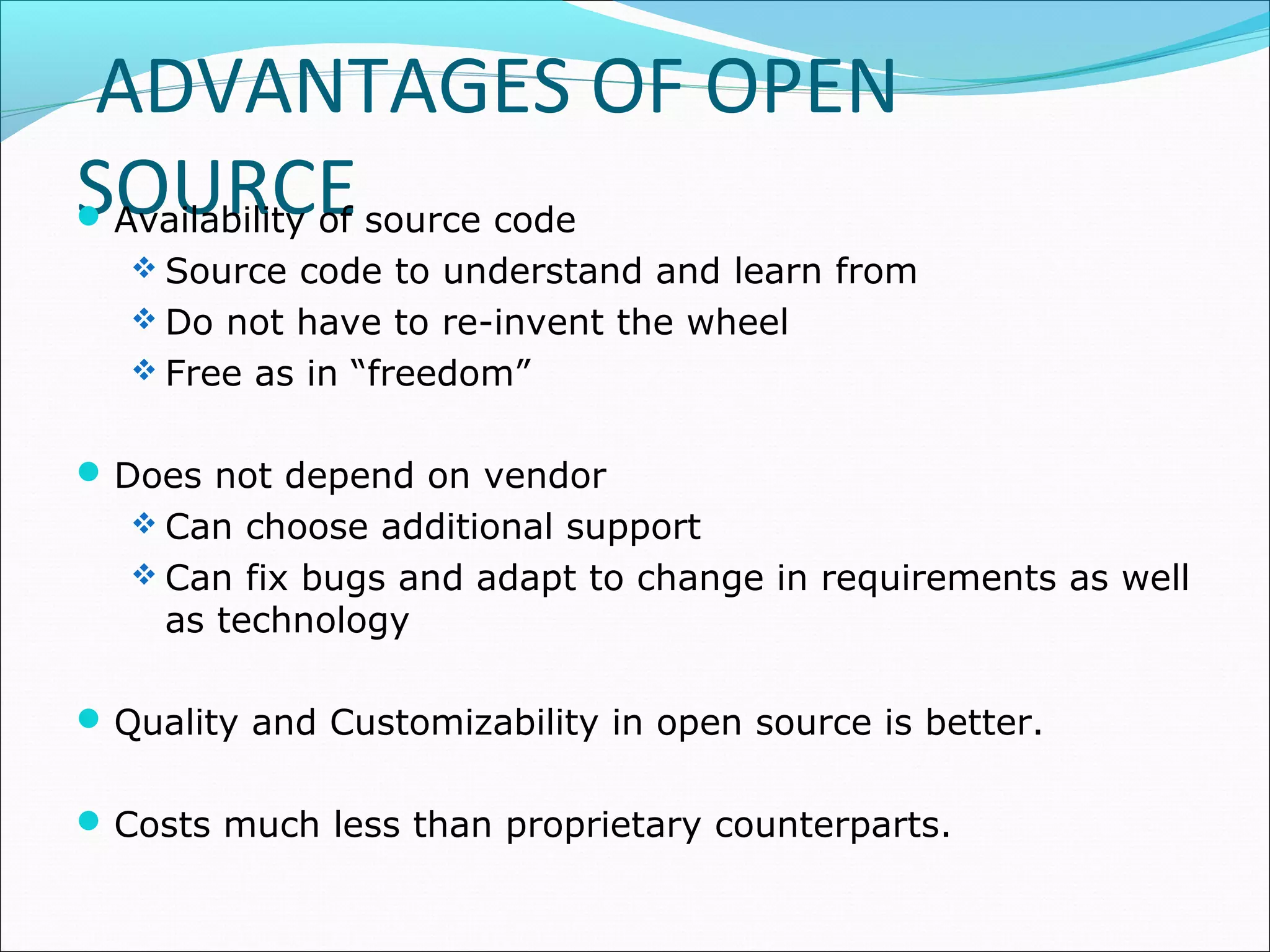 ADVANTAGES OF OPEN SOURCE

- Availability of source code
  - Source code to understand and learn from
  - Do not have to re-invent the wheel
  - Free as in “freedom”

- Does not depend on vendor
  - Can choose additional support
  - Can fix bugs and adapt to change in requirements as well as technology

- Quality and Customizability in open source is better.

- Costs much less than proprietary counterparts.